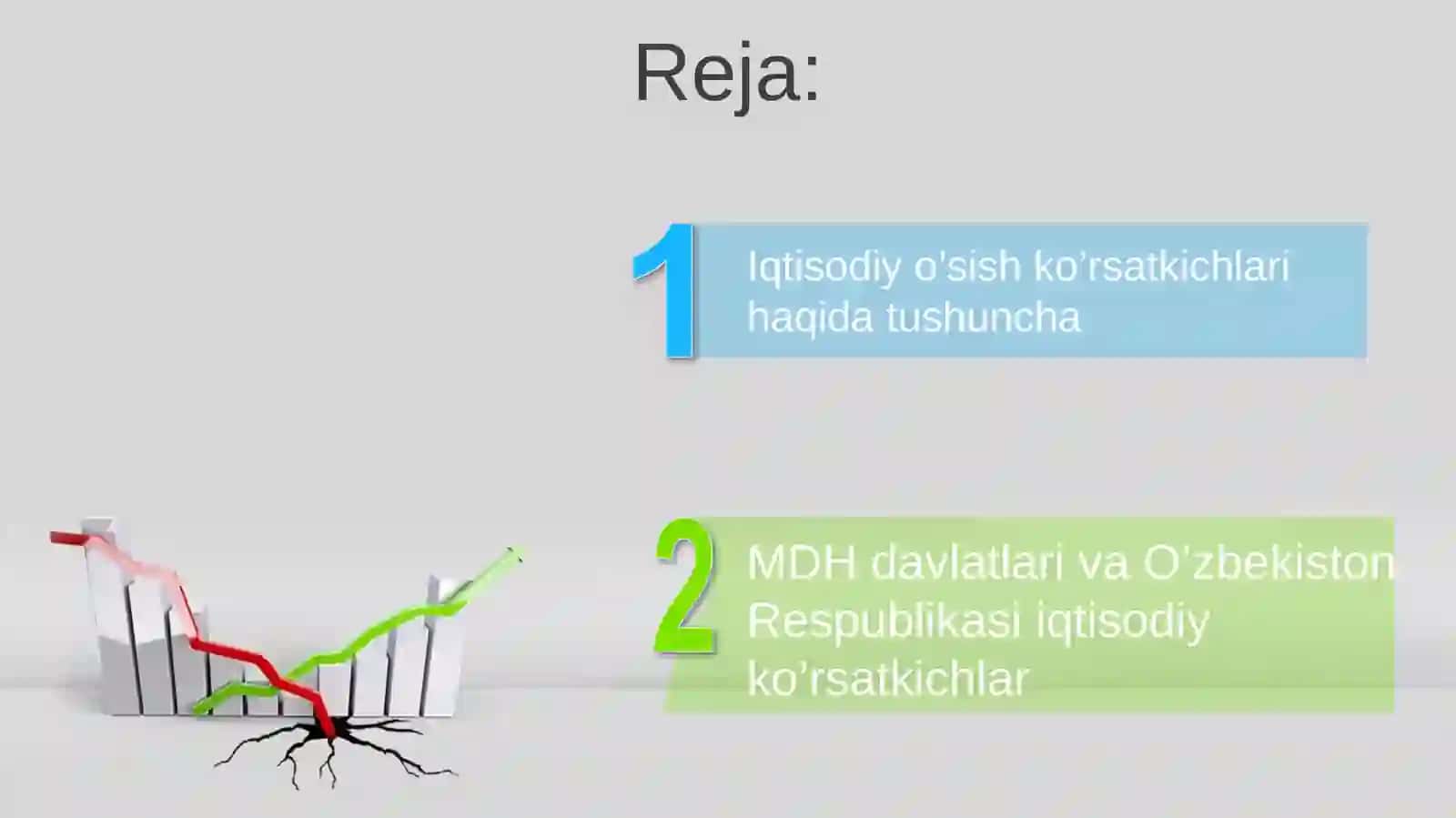 Reja:

1 Iqtisodiy o'sish ko'rsatkichlari haqida tushuncha

2 MDH davlatlari va O'zbekiston Respublikasi iqtisodiy ko'rsatkichlar